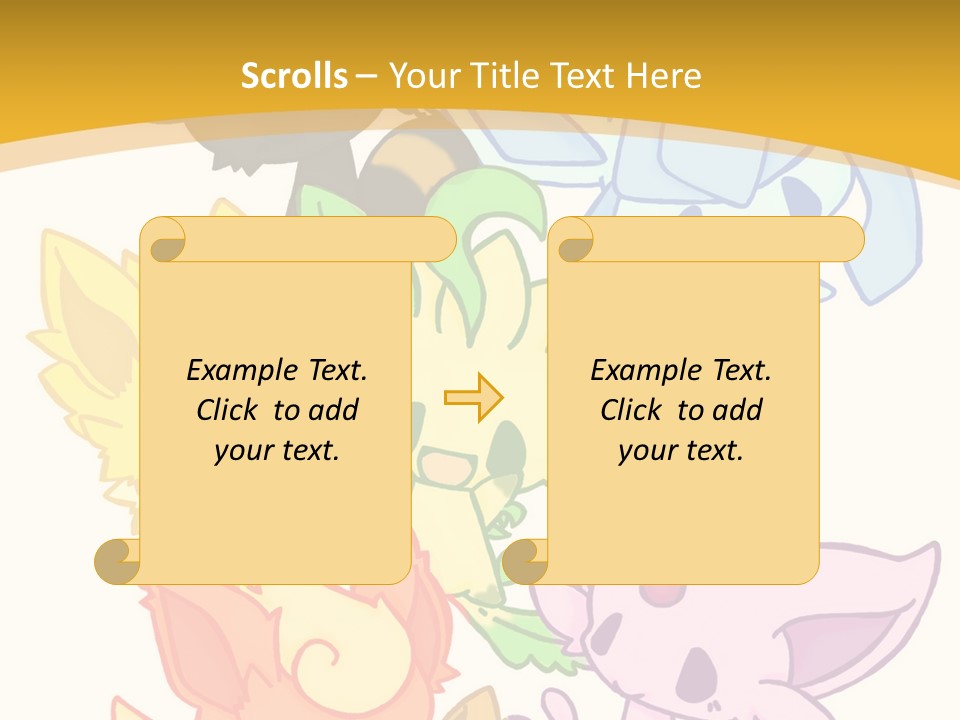 Scrolls – Your Title Text Here

Example Text. Click to add your text.

Example Text. Click to add your text.